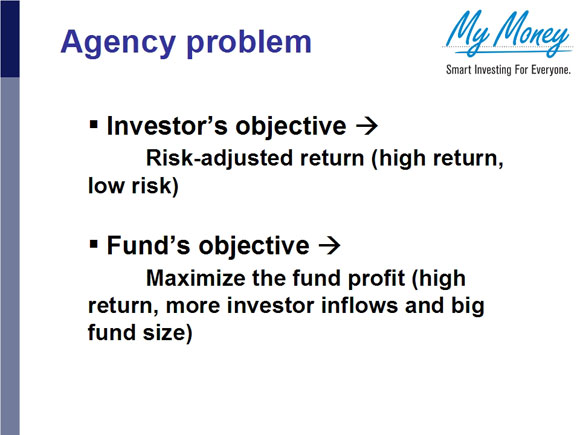 Agency problem

My Money
Smart Investing For Everyone.

▪ Investor's objective →
Risk-adjusted return (high return, low risk)

▪ Fund's objective →
Maximize the fund profit (high return, more investor inflows and big fund size)